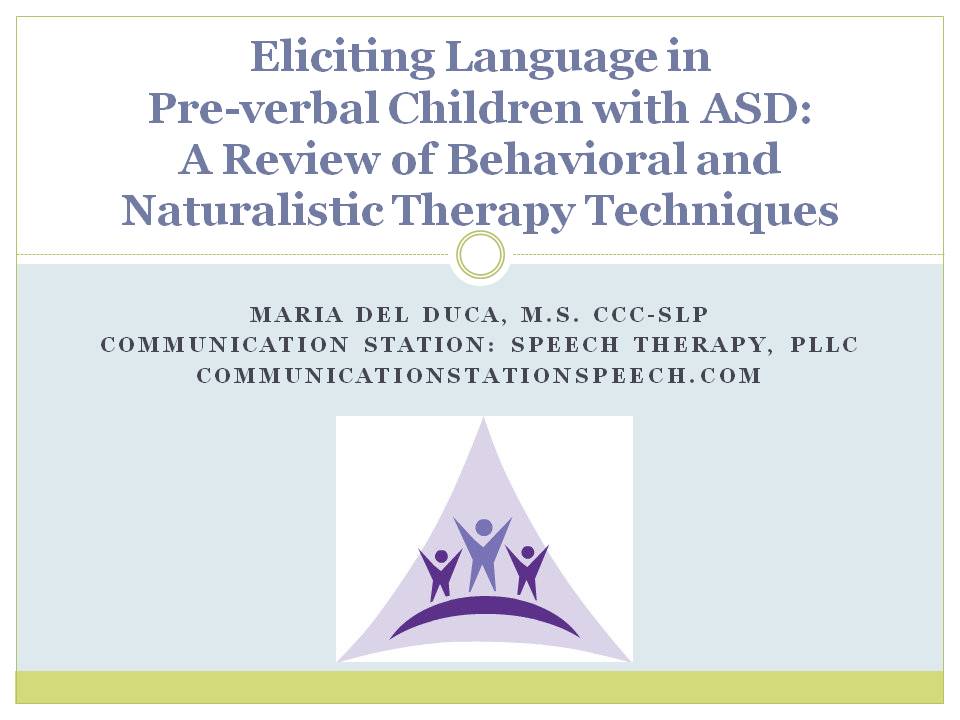 Eliciting Language in Pre-verbal Children with ASD: A Review of Behavioral and Naturalistic Therapy Techniques

MARIA DEL DUCA, M.S. CCC-SLP
COMMUNICATION STATION: SPEECH THERAPY, PLLC
COMMUNICATIONSTATIONSPEECH.COM